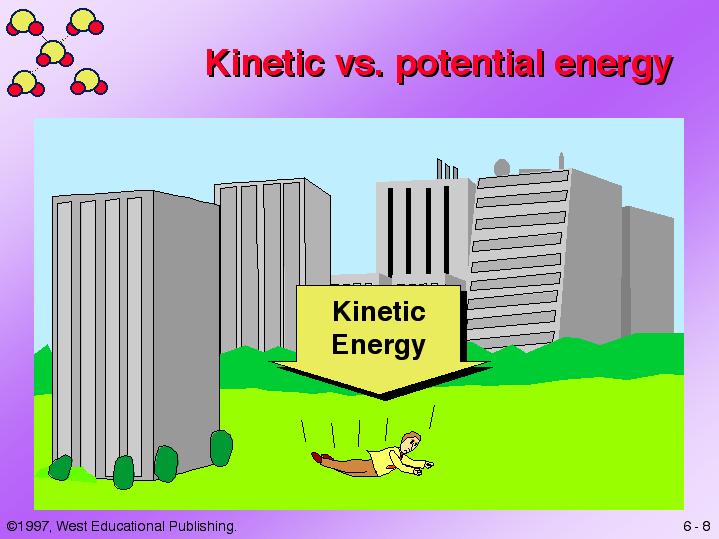 Kinetic vs. potential energy

Kinetic Energy

©1997, West Educational Publishing.

6 - 8